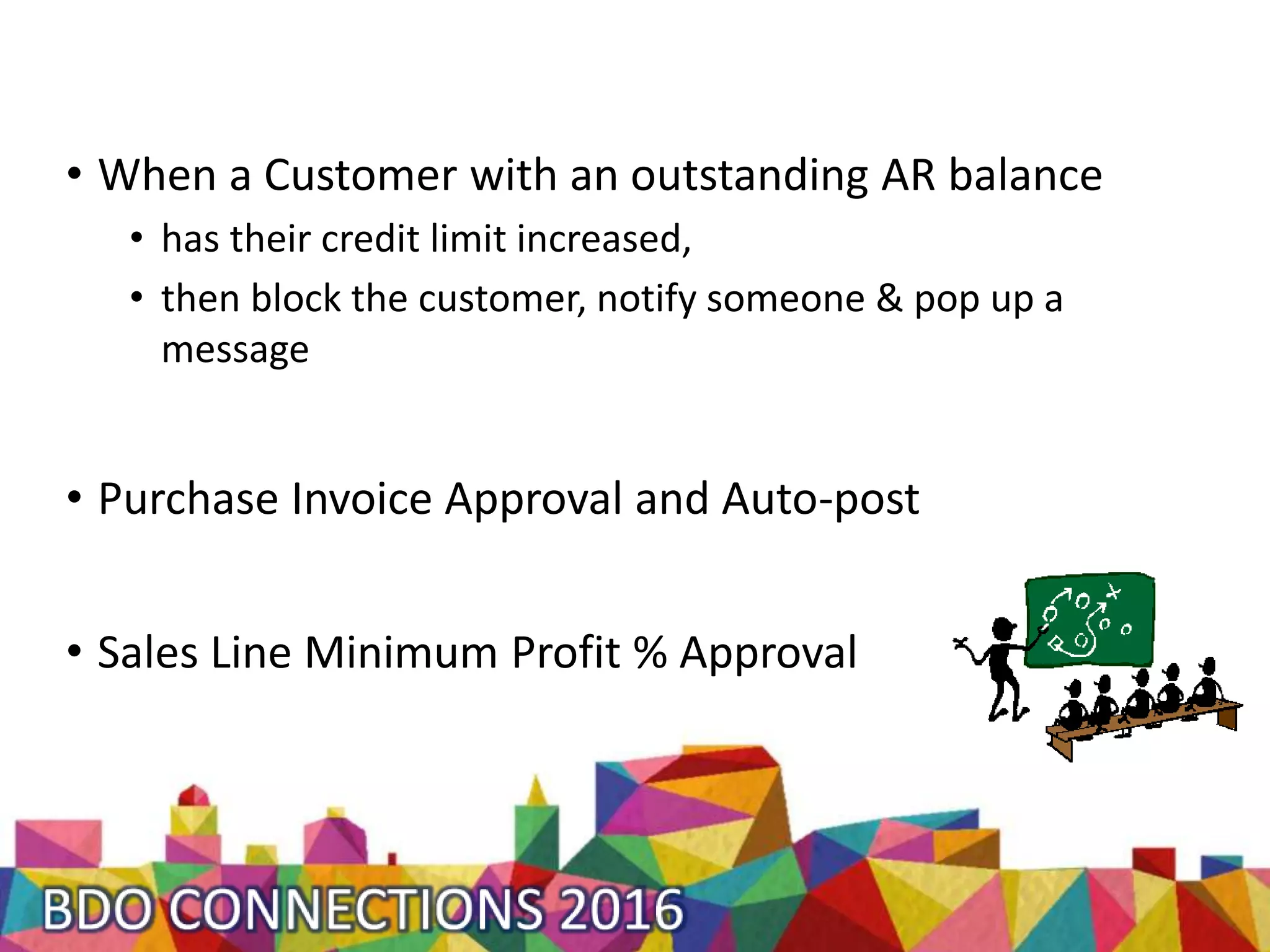 • When a Customer with an outstanding AR balance
  • has their credit limit increased,
  • then block the customer, notify someone & pop up a message

• Purchase Invoice Approval and Auto-post

• Sales Line Minimum Profit % Approval

BDO CONNECTIONS 2016